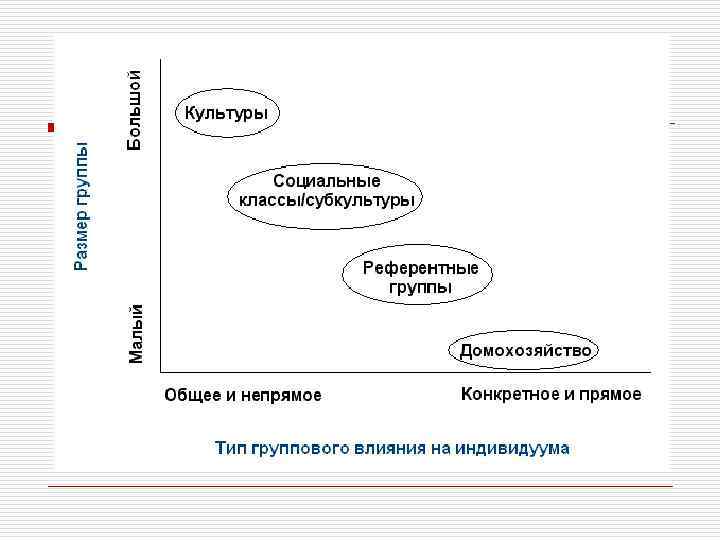 Размер группы

Большой

Малый

Культуры

Социальные классы/субкультуры

Референтные группы

Домохозяйство

Общее и непрямое

Конкретное и прямое

Тип группового влияния на индивидуума